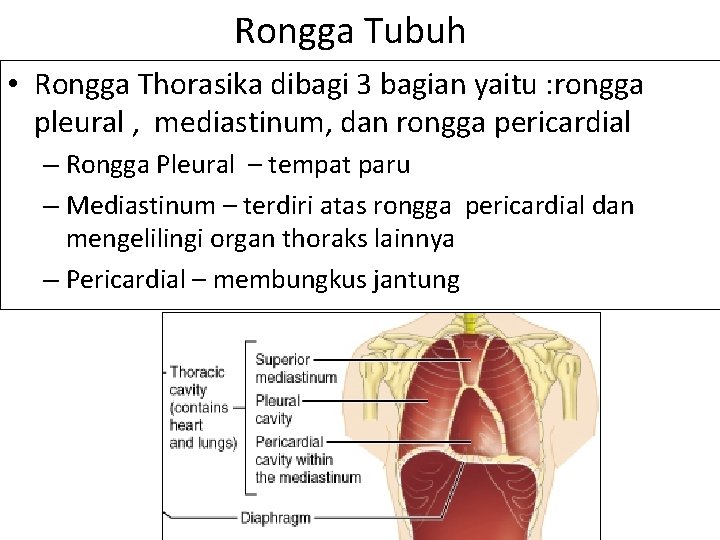 Rongga Tubuh

• Rongga Thorasika dibagi 3 bagian yaitu :rongga pleural , mediastinum, dan rongga pericardial
– Rongga Pleural – tempat paru
– Mediastinum – terdiri atas rongga pericardial dan mengelilingi organ thoraks lainnya
– Pericardial – membungkus jantung

Thoracic cavity (contains heart and lungs)
Superior mediastinum
Pleural cavity
Pericardial cavity within the mediastinum
Diaphragm